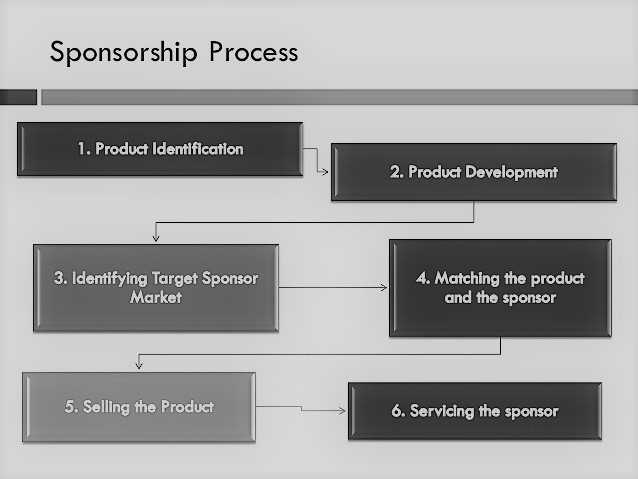 Sponsorship Process

1. Product Identification

2. Product Development

3. Identifying Target Sponsor Market

4. Matching the product and the sponsor

5. Selling the Product

6. Servicing the sponsor